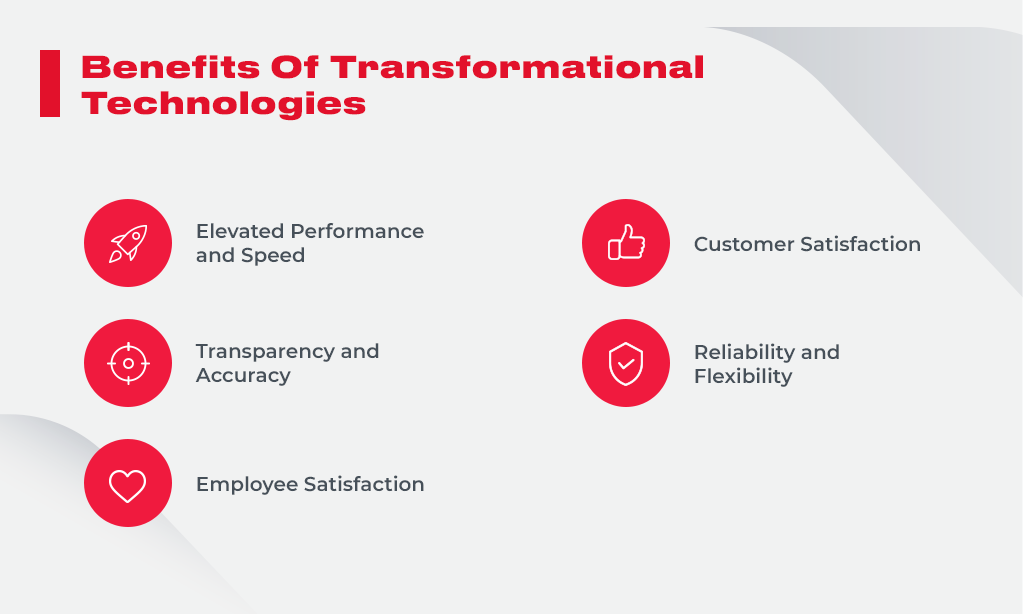 Benefits Of Transformational Technologies

Elevated Performance and Speed

Transparency and Accuracy

Employee Satisfaction

Customer Satisfaction

Reliability and Flexibility